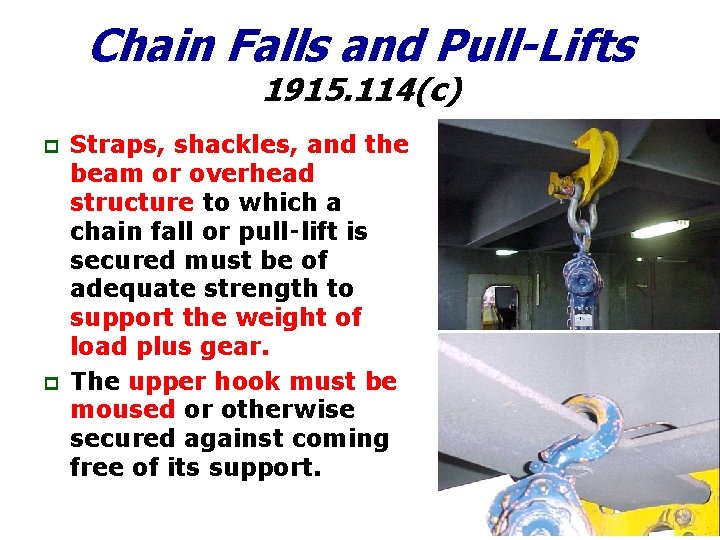 Chain Falls and Pull-Lifts
1915.114(c)

Straps, shackles, and the beam or overhead structure to which a chain fall or pull-lift is secured must be of adequate strength to support the weight of load plus gear.

The upper hook must be moused or otherwise secured against coming free of its support.